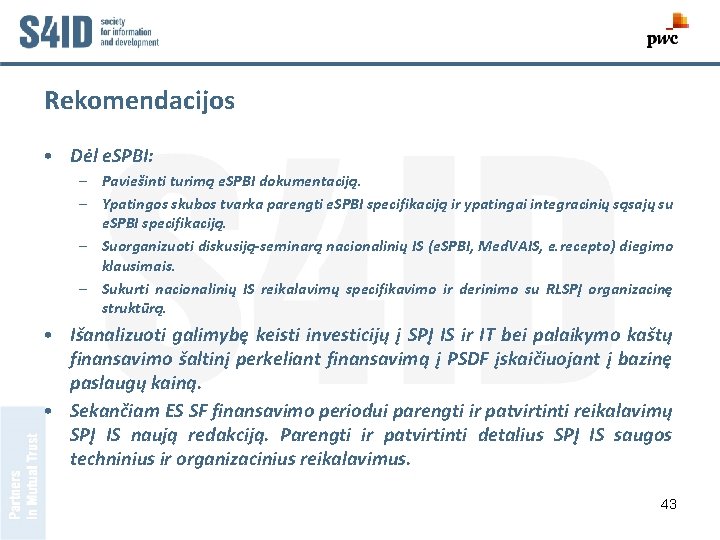 S4ID society for information and development

pwc

Rekomendacijos

• Dėl eSPBI:
– Paviešinti turimą eSPBI dokumentaciją.
– Ypatingos skubos tvarka parengti eSPBI specifikaciją ir ypatingai integracinių sąsajų su eSPBI specifikaciją.
– Suorganizuoti diskusiją-seminarą nacionalinių IS (eSPBI, MedVAIS, e.recepto) diegimo klausimais.
– Sukurti nacionalinių IS reikalavimų specifikavimo ir derinimo su RLSPĮ organizacinę struktūrą.
• Išanalizuoti galimybę keisti investicijų į SPĮ IS ir IT bei palaikymo kaštų finansavimo šaltinį perkeliant finansavimą į PSDF įskaičiuojant į bazinę paslaugų kainą.
• Sekančiam ES SF finansavimo periodui parengti ir patvirtinti reikalavimų SPĮ IS naują redakciją. Parengti ir patvirtinti detalius SPĮ IS saugos techninius ir organizacinius reikalavimus.

Partners in Mutual Trust

43